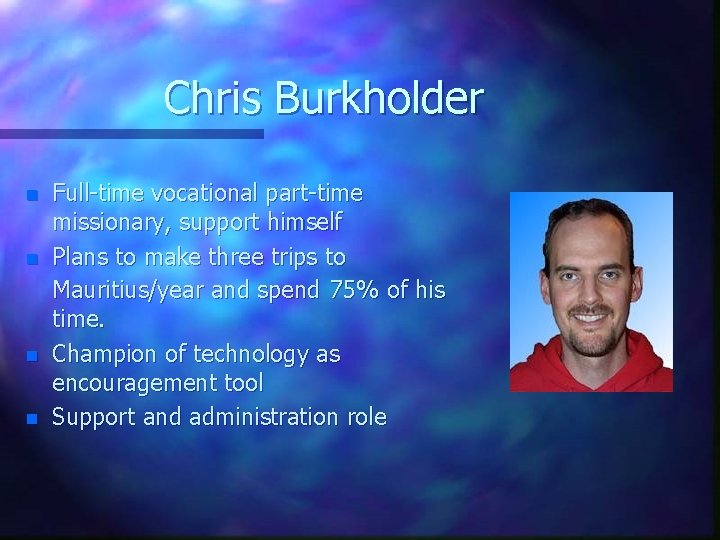 Chris Burkholder

- Full-time vocational part-time missionary, support himself
- Plans to make three trips to Mauritius/year and spend 75% of his time.
- Champion of technology as encouragement tool
- Support and administration role